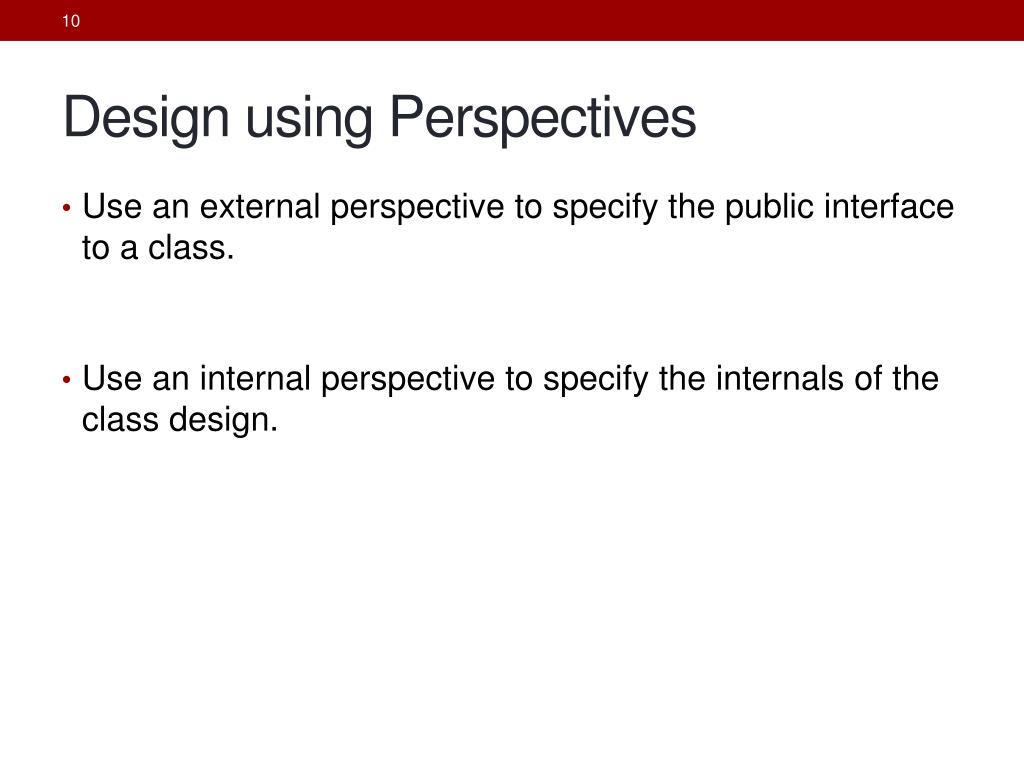 10

Design using Perspectives

• Use an external perspective to specify the public interface to a class.

• Use an internal perspective to specify the internals of the class design.